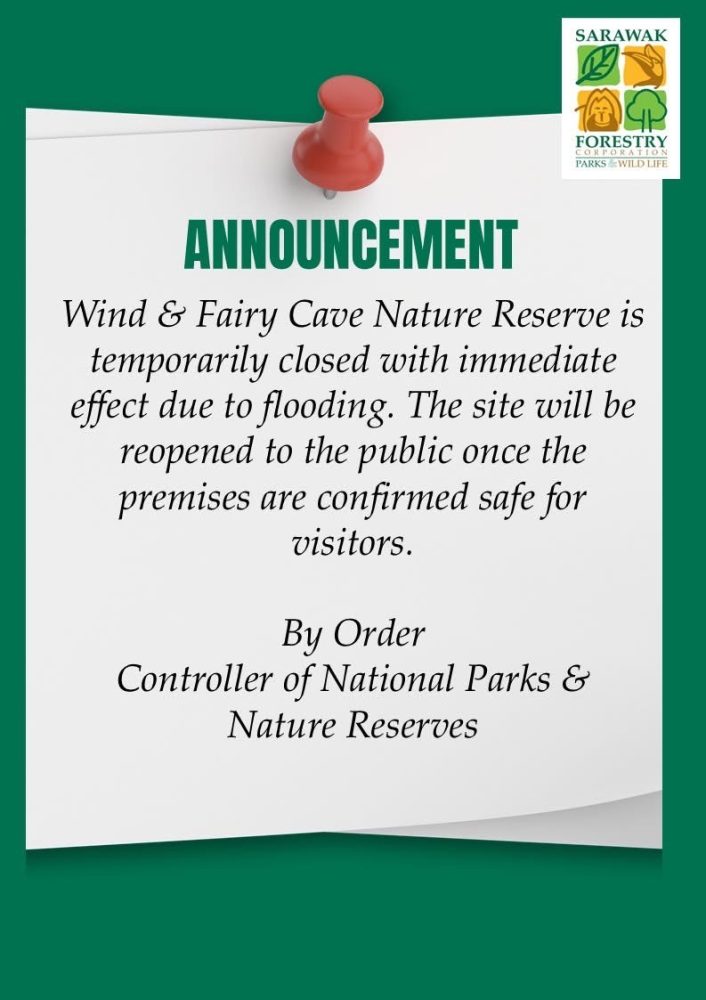 SARAWAK
FORESTRY
CORPORATION
PARKS & WILD LIFE

ANNOUNCEMENT

Wind & Fairy Cave Nature Reserve is temporarily closed with immediate effect due to flooding. The site will be reopened to the public once the premises are confirmed safe for visitors.

By Order
Controller of National Parks & Nature Reserves